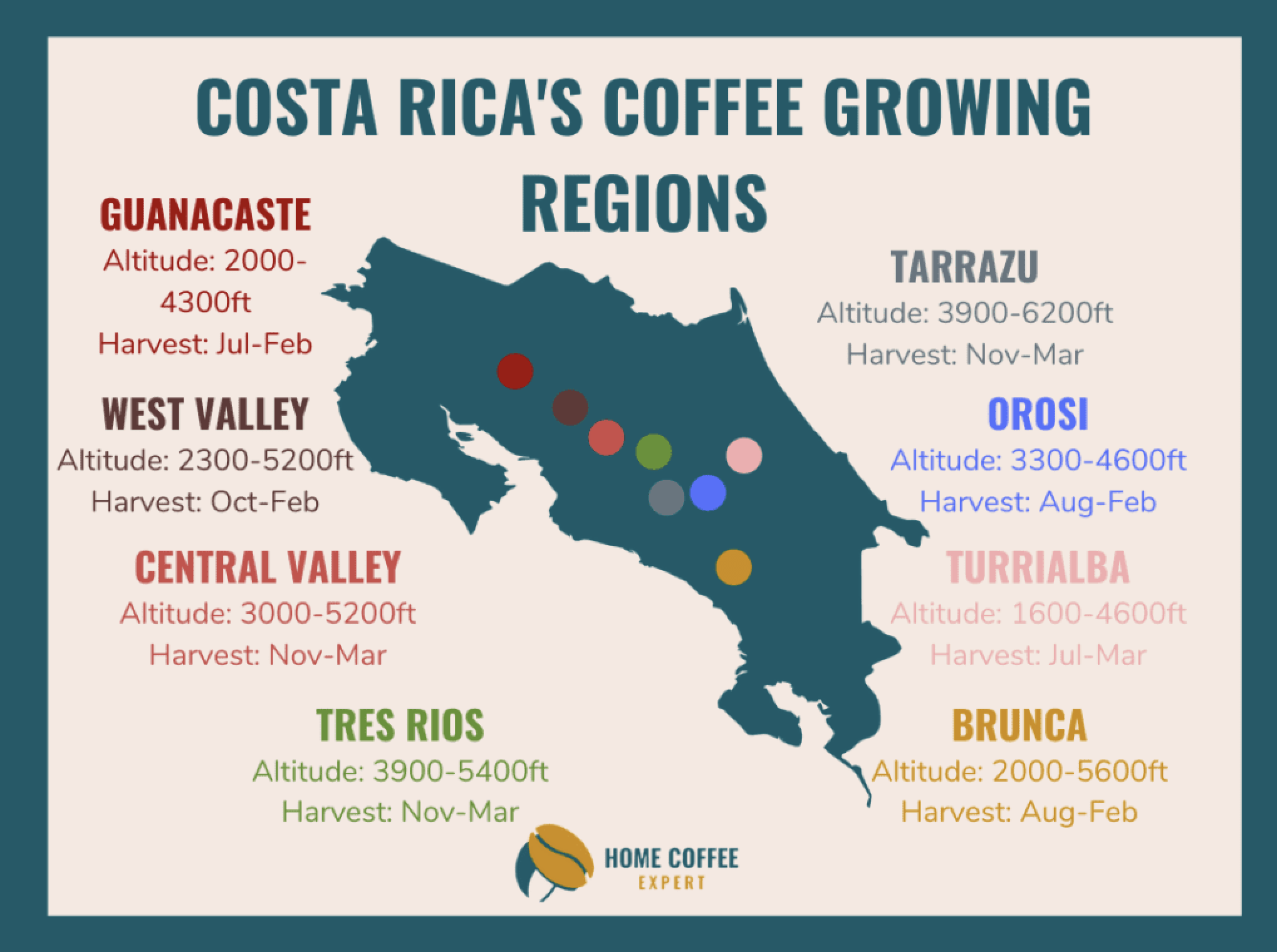 COSTA RICA'S COFFEE GROWING REGIONS

GUANACASTE
Altitude: 2000-4300ft
Harvest: Jul-Feb

WEST VALLEY
Altitude: 2300-5200ft
Harvest: Oct-Feb

CENTRAL VALLEY
Altitude: 3000-5200ft
Harvest: Nov-Mar

TRES RIOS
Altitude: 3900-5400ft
Harvest: Nov-Mar

TARRAZU
Altitude: 3900-6200ft
Harvest: Nov-Mar

OROSI
Altitude: 3300-4600ft
Harvest: Aug-Feb

TURRIALBA
Altitude: 1600-4600ft
Harvest: Jul-Mar

BRUNCA
Altitude: 2000-5600ft
Harvest: Aug-Feb

HOME COFFEE EXPERT